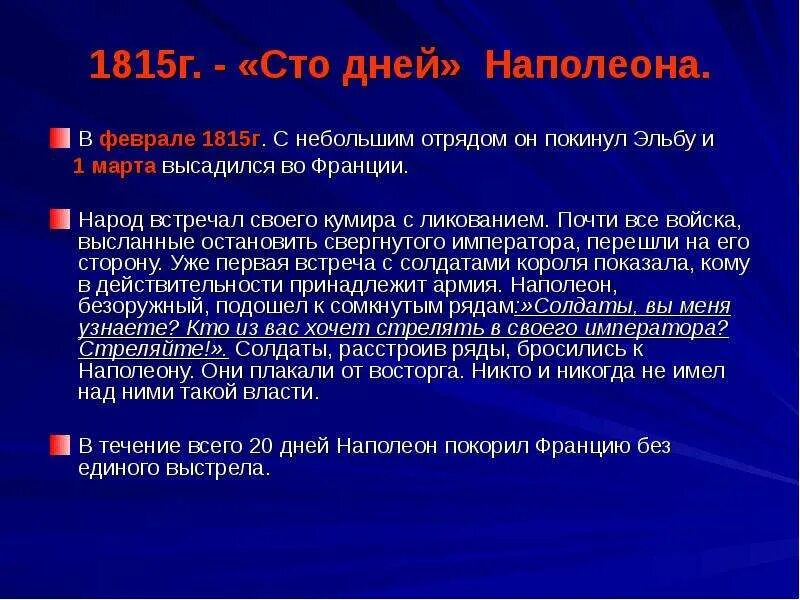 1815г. - «Сто дней» Наполеона.

В феврале 1815г. С небольшим отрядом он покинул Эльбу и 1 марта высадился во Франции.

Народ встречал своего кумира с ликованием. Почти все войска, высланные остановить свергнутого императора, перешли на его сторону. Уже первая встреча с солдатами короля показала, кому в действительности принадлежит армия. Наполеон, безоружный, подошел к сомкнутым рядам:»Солдаты, вы меня узнаете? Кто из вас хочет стрелять в своего императора? Стреляйте!». Солдаты, расстроив ряды, бросились к Наполеону. Они плакали от восторга. Никто и никогда не имел над ними такой власти.

В течение всего 20 дней Наполеон покорил Францию без единого выстрела.